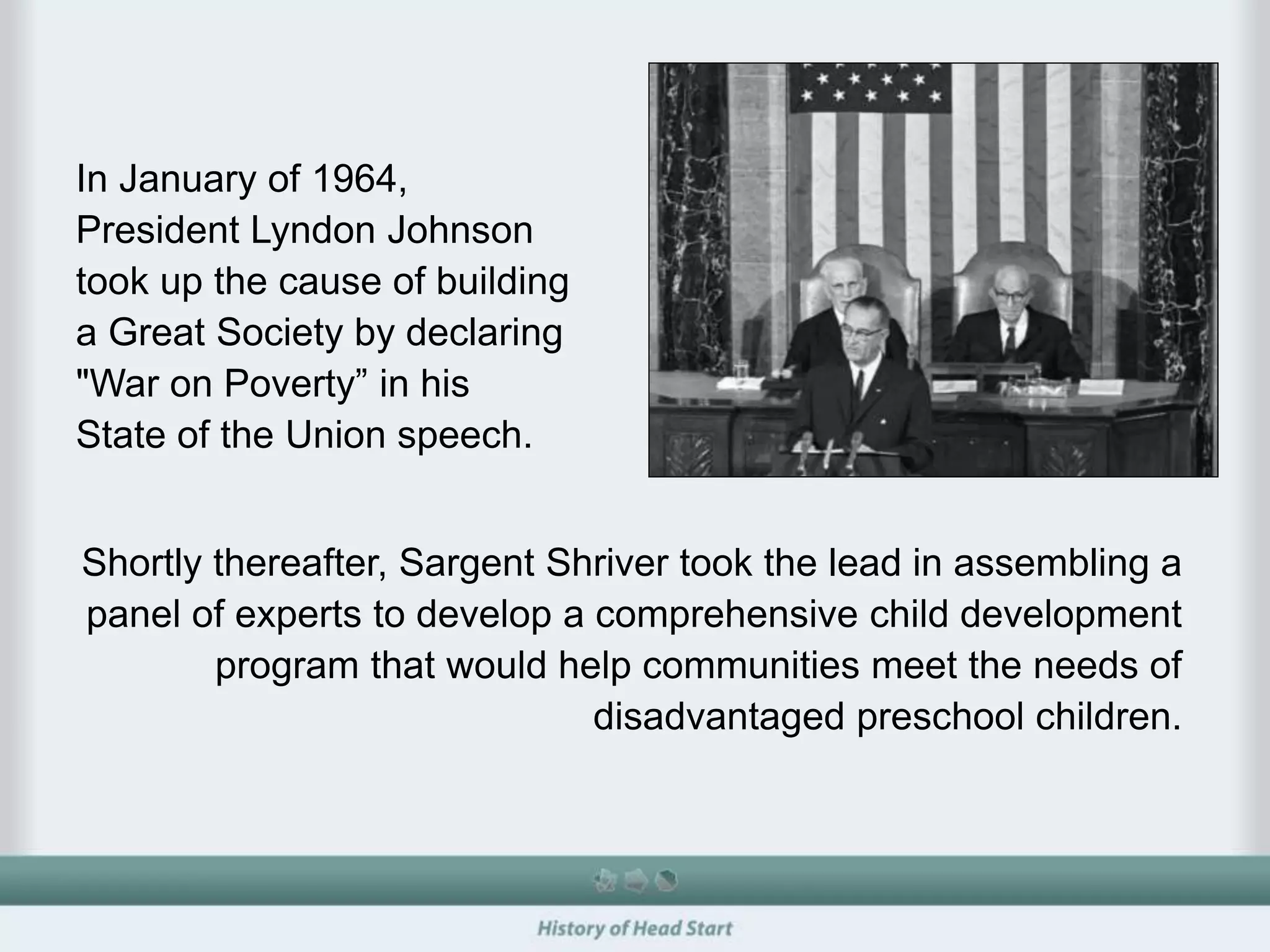 In January of 1964, President Lyndon Johnson took up the cause of building a Great Society by declaring "War on Poverty” in his State of the Union speech.

Shortly thereafter, Sargent Shriver took the lead in assembling a panel of experts to develop a comprehensive child development program that would help communities meet the needs of disadvantaged preschool children.

History of Head Start